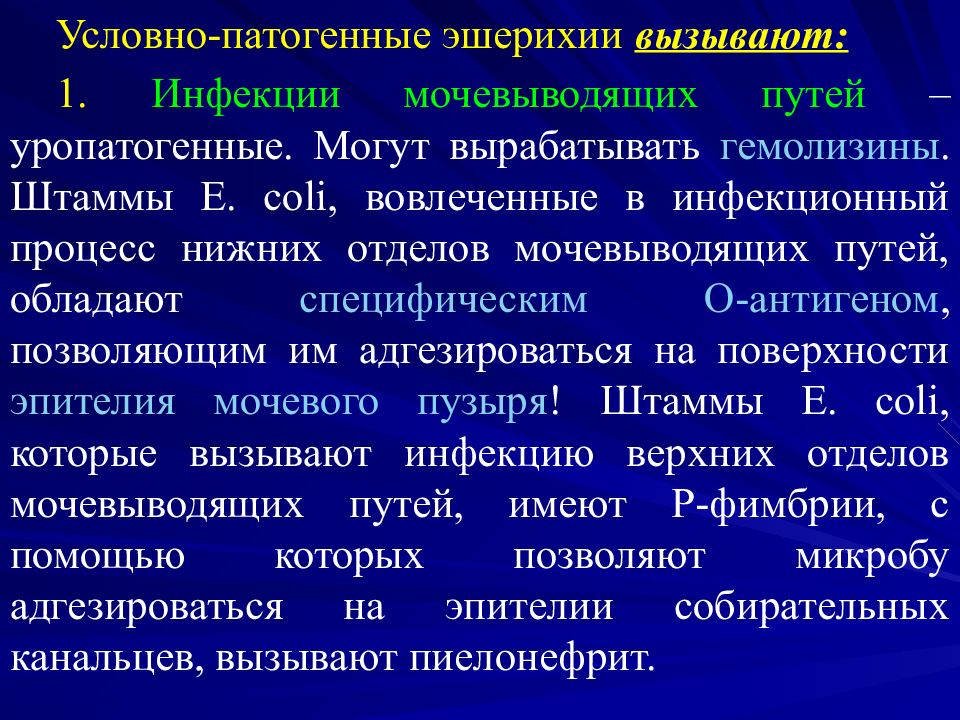 Условно-патогенные эшерихии вызывают:

1. Инфекции мочевыводящих путей – уропатогенные. Могут вырабатывать гемолизины. Штаммы E. coli, вовлеченные в инфекционный процесс нижних отделов мочевыводящих путей, обладают специфическим О-антигеном, позволяющим им адгезироваться на поверхности эпителия мочевого пузыря! Штаммы E. coli, которые вызывают инфекцию верхних отделов мочевыводящих путей, имеют Р-фимбрии, с помощью которых позволяют микробу адгезироваться на эпителии собирательных канальцев, вызывают пиелонефрит.